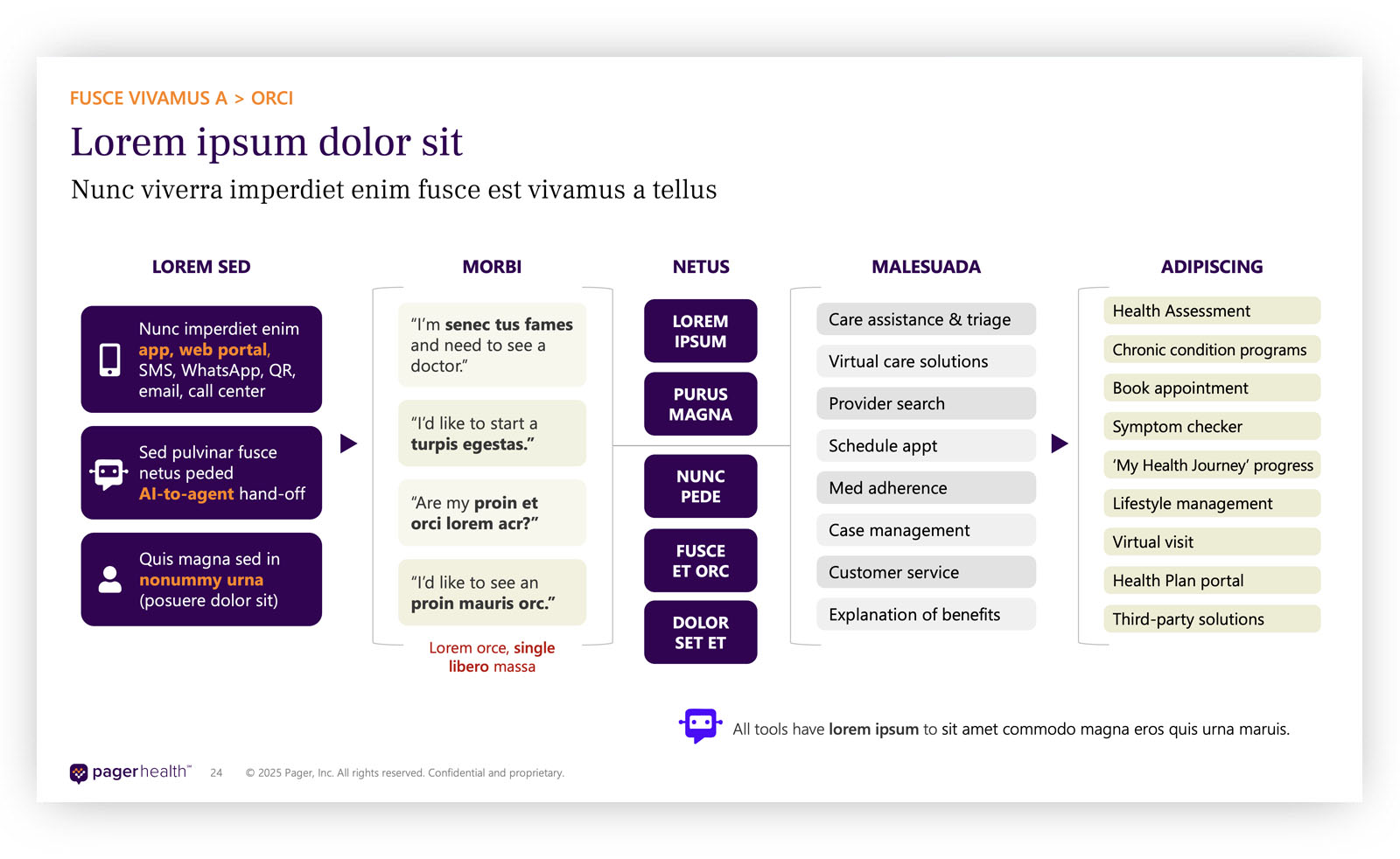 FUSCE VIVAMUS A > ORCI

Lorem ipsum dolor sit

Nunc viverra imperdiet enim fusce est vivamus a tellus

LOREM SED

Nunc imperdiet enim app, web portal, SMS, WhatsApp, QR, email, call center

Sed pulvinar fusce netus peded AI-to-agent hand-off

Quis magna sed in nonummy urna (posuere dolor sit)

MORBI

"I'm senec tus fames and need to see a doctor."

"I'd like to start a turpis egestas."

"Are my proin et orci lorem acr?"

"I'd like to see an proin mauris orc."

Lorem orce, single libero massa

NETUS

LOREM IPSUM

PURUS MAGNA

NUNC PEDE

FUSCE ET ORC

DOLOR SET ET

MALESUADA

Care assistance & triage

Virtual care solutions

Provider search

Schedule appt

Med adherence

Case management

Customer service

Explanation of benefits

ADIPISCING

Health Assessment

Chronic condition programs

Book appointment

Symptom checker

'My Health Journey' progress

Lifestyle management

Virtual visit

Health Plan portal

Third-party solutions

All tools have lorem ipsum to sit amet commodo magna eros quis urna maruis.

pagerhealth™ 24 © 2025 Pager, Inc. All rights reserved. Confidential and proprietary.